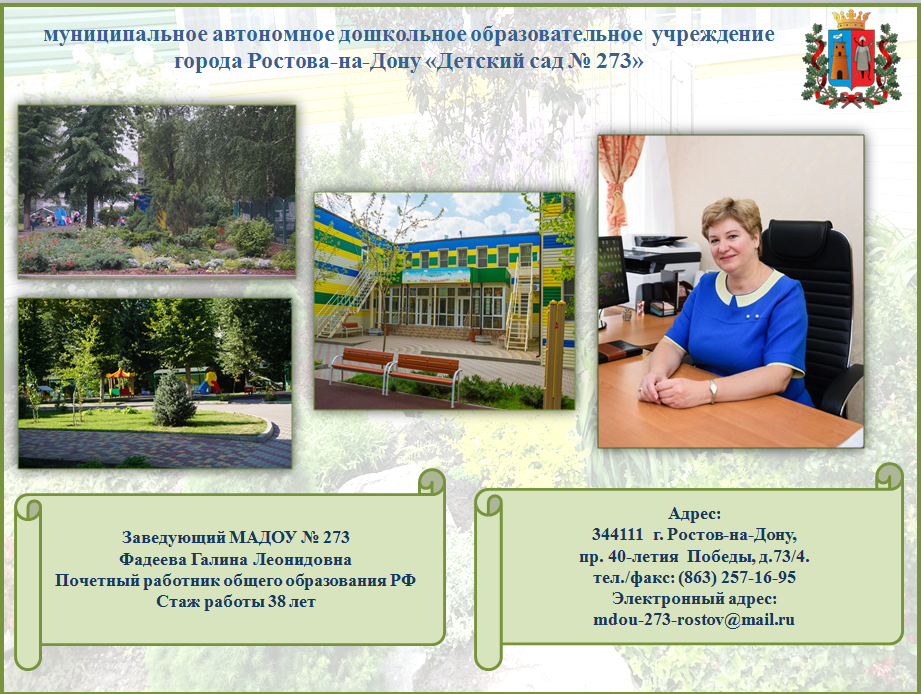 муниципальное автономное дошкольное образовательное учреждение города Ростова-на-Дону «Детский сад № 273»

Заведующий МАДОУ № 273
Фадеева Галина Леонидовна
Почетный работник общего образования РФ
Стаж работы 38 лет

Адрес:
344111 г. Ростов-на-Дону,
пр. 40-летия Победы, д.73/4.
тел./факс: (863) 257-16-95
Электронный адрес:
mdou-273-rostov@mail.ru